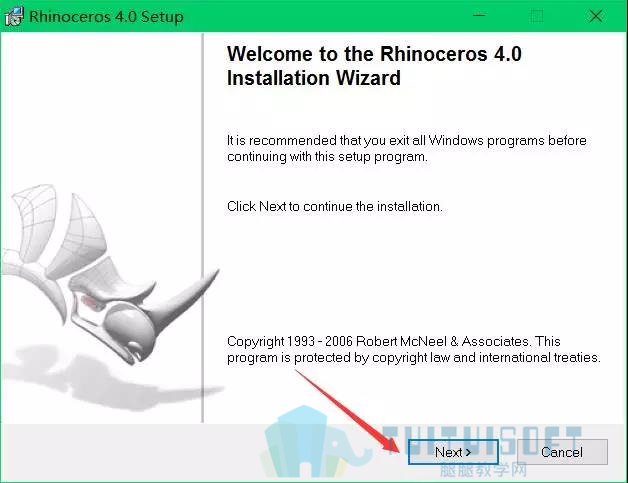 Rhinoceros 4.0 Setup

Welcome to the Rhinoceros 4.0 Installation Wizard

It is recommended that you exit all Windows programs before continuing with this setup program.

Click Next to continue the installation.

Copyright 1993 - 2006 Robert McNeel & Associates. This program is protected by copyright law and international treaties.

TUITUISOFT
腿腿教学网

Next >
Cancel